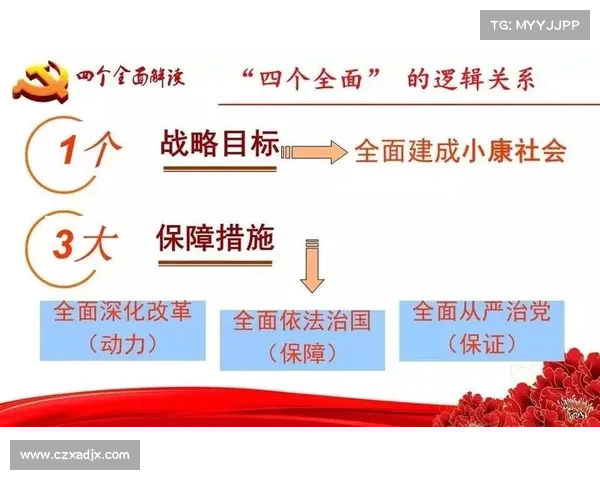 TG: MYYJJPP

四个全面解读

“四个全面” 的逻辑关系

1个 战略目标 全面建成小康社会

3大 保障措施

全面深化改革
（动力）

全面依法治国
（保障）

全面从严治党
（保证）

www.czxadjx.com